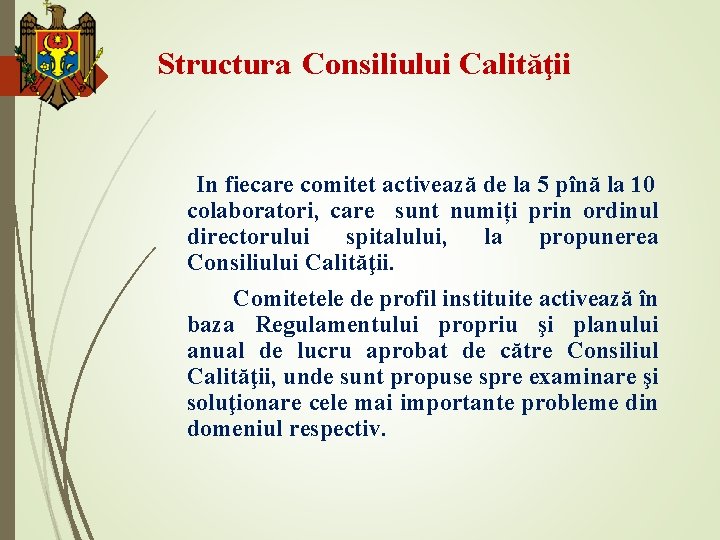 Structura Consiliului Calităţii

In fiecare comitet activează de la 5 pînă la 10 colaboratori, care sunt numiți prin ordinul directorului spitalului, la propunerea Consiliului Calităţii.

Comitetele de profil instituite activează în baza Regulamentului propriu şi planului anual de lucru aprobat de către Consiliul Calităţii, unde sunt propuse spre examinare şi soluţionare cele mai importante probleme din domeniul respectiv.